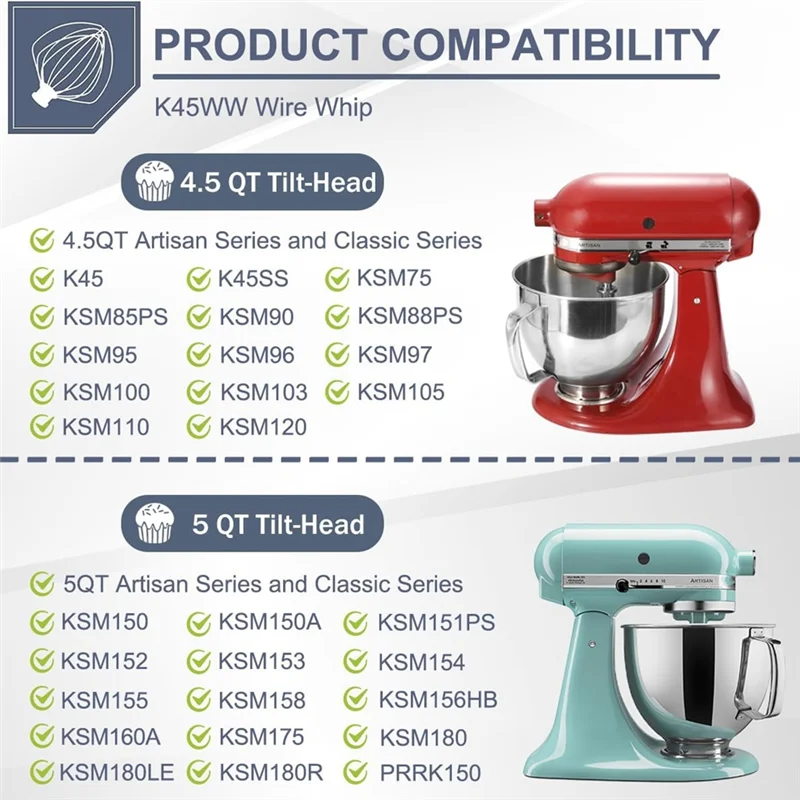 PRODUCT COMPATIBILITY

K45WW Wire Whip

4.5 QT Tilt-Head

4.5QT Artisan Series and Classic Series

K45
K45SS
KSM75
KSM85PS
KSM90
KSM88PS
KSM95
KSM96
KSM97
KSM100
KSM103
KSM105
KSM110
KSM120

ARTISAN

5 QT Tilt-Head

5QT Artisan Series and Classic Series

KSM150
KSM150A
KSM151PS
KSM152
KSM153
KSM154
KSM155
KSM158
KSM156HB
KSM160A
KSM175
KSM180
KSM180LE
KSM180R
PRRK150

ARTISAN